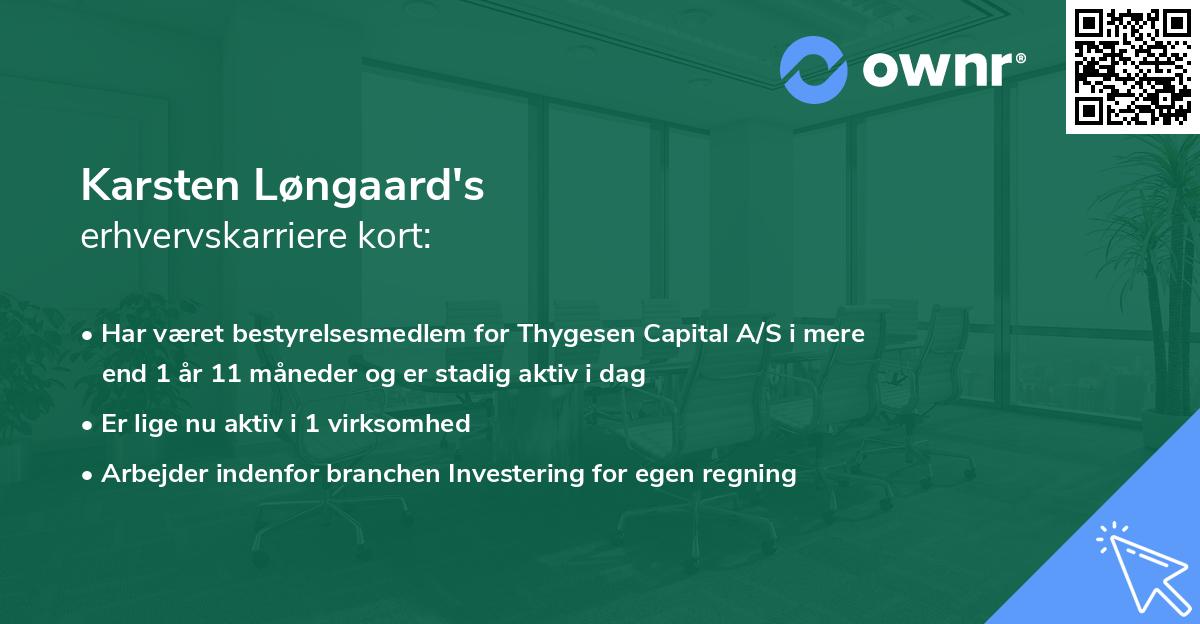 ownr®

Karsten Løngaard's
erhvervskarriere kort:

• Har været bestyrelsesmedlem for Thygesen Capital A/S i mere end 1 år 11 måneder og er stadig aktiv i dag
• Er lige nu aktiv i 1 virksomhed
• Arbejder indenfor branchen Investering for egen regning